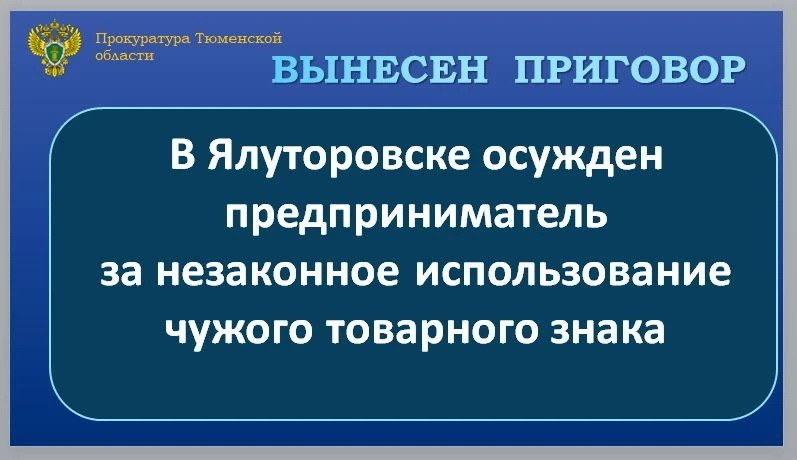 Прокуратура Тюменской области

ВЫНЕСЕН ПРИГОВОР

В Ялуторовске осужден предприниматель за незаконное использование чужого товарного знака